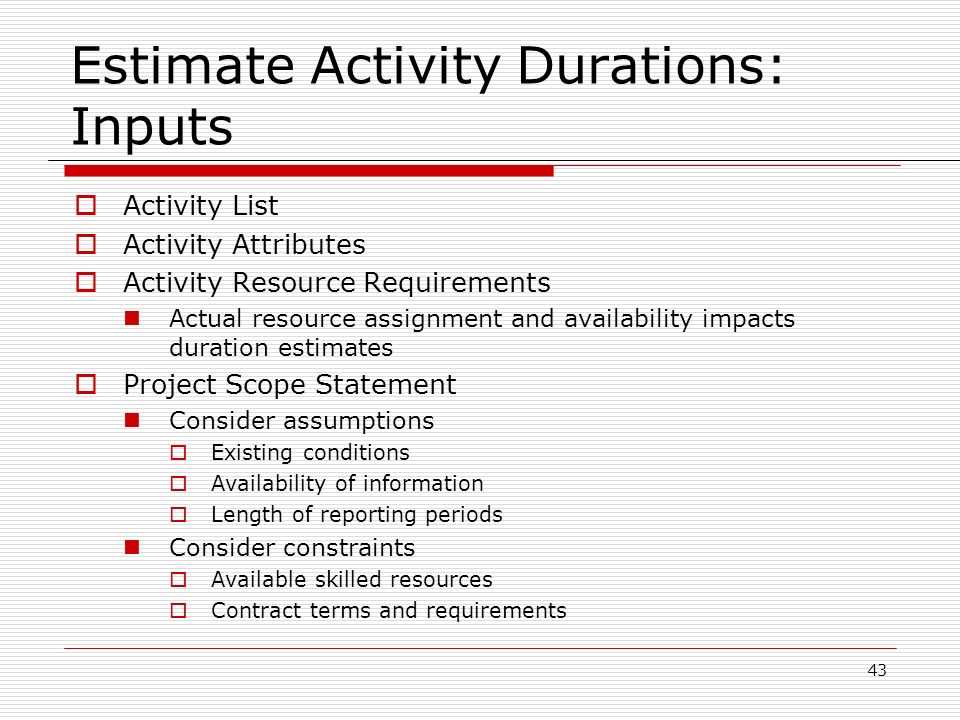 Estimate Activity Durations: Inputs

Activity List
Activity Attributes
Activity Resource Requirements
Actual resource assignment and availability impacts duration estimates
Project Scope Statement
Consider assumptions
Existing conditions
Availability of information
Length of reporting periods
Consider constraints
Available skilled resources
Contract terms and requirements

43